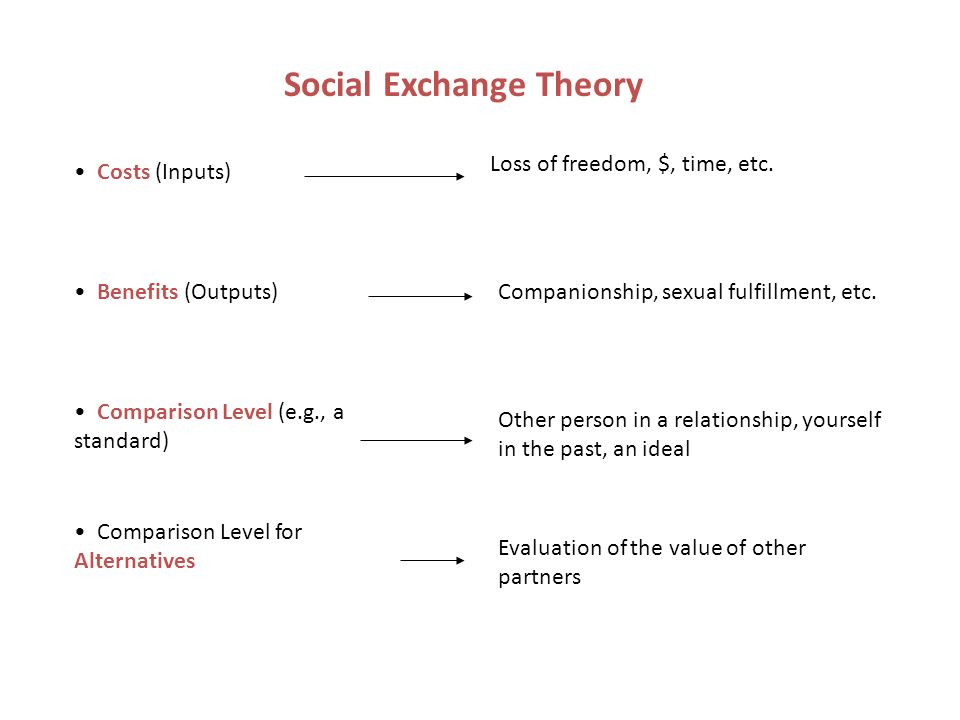 Social Exchange Theory

• Costs (Inputs)

Loss of freedom, \$, time, etc.

• Benefits (Outputs)

Companionship, sexual fulfillment, etc.

• Comparison Level (e.g., a standard)

Other person in a relationship, yourself in the past, an ideal

• Comparison Level for Alternatives

Evaluation of the value of other partners